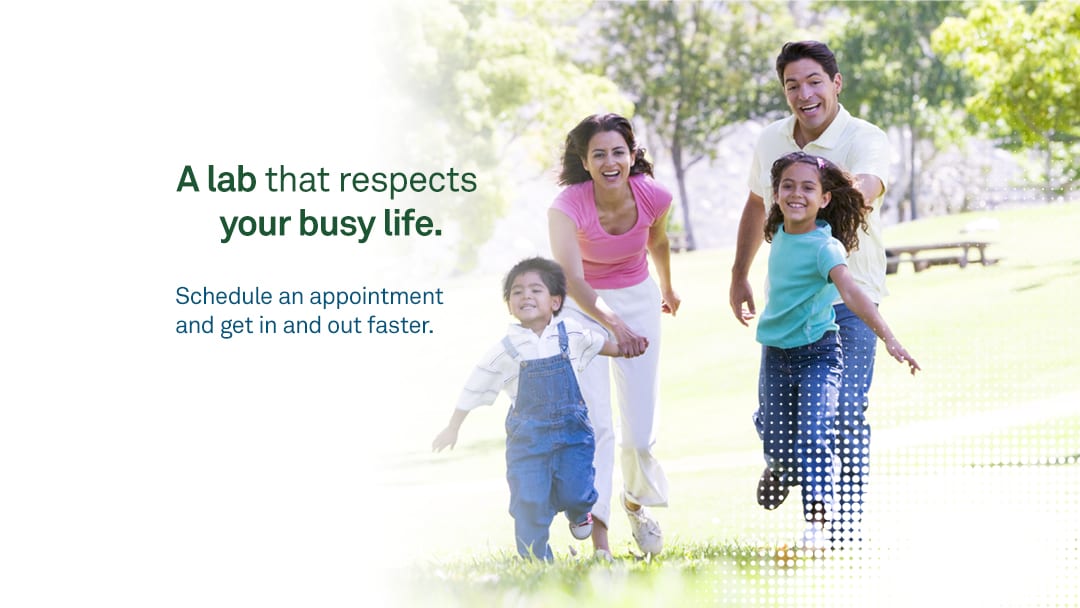 A lab that respects
your busy life.

Schedule an appointment and get in and out faster.